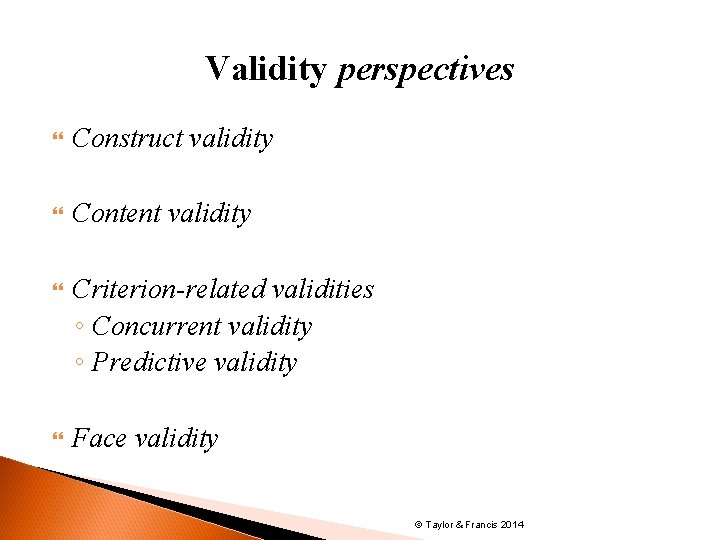 Validity perspectives

Construct validity

Content validity

Criterion-related validities
◦ Concurrent validity
◦ Predictive validity

Face validity

© Taylor & Francis 2014